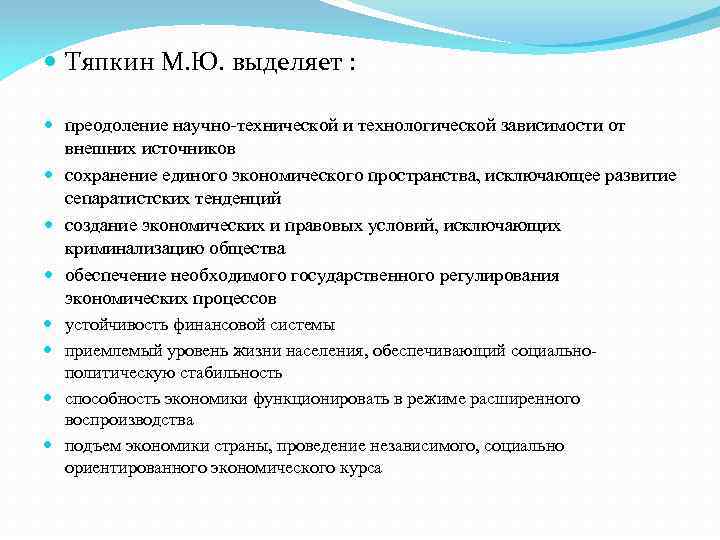 Тяпкин М.Ю. выделяет :

преодоление научно-технической и технологической зависимости от внешних источников

сохранение единого экономического пространства, исключающее развитие сепаратистских тенденций

создание экономических и правовых условий, исключающих криминализацию общества

обеспечение необходимого государственного регулирования экономических процессов

устойчивость финансовой системы

приемлемый уровень жизни населения, обеспечивающий социально-политическую стабильность

способность экономики функционировать в режиме расширенного воспроизводства

подъем экономики страны, проведение независимого, социально ориентированного экономического курса